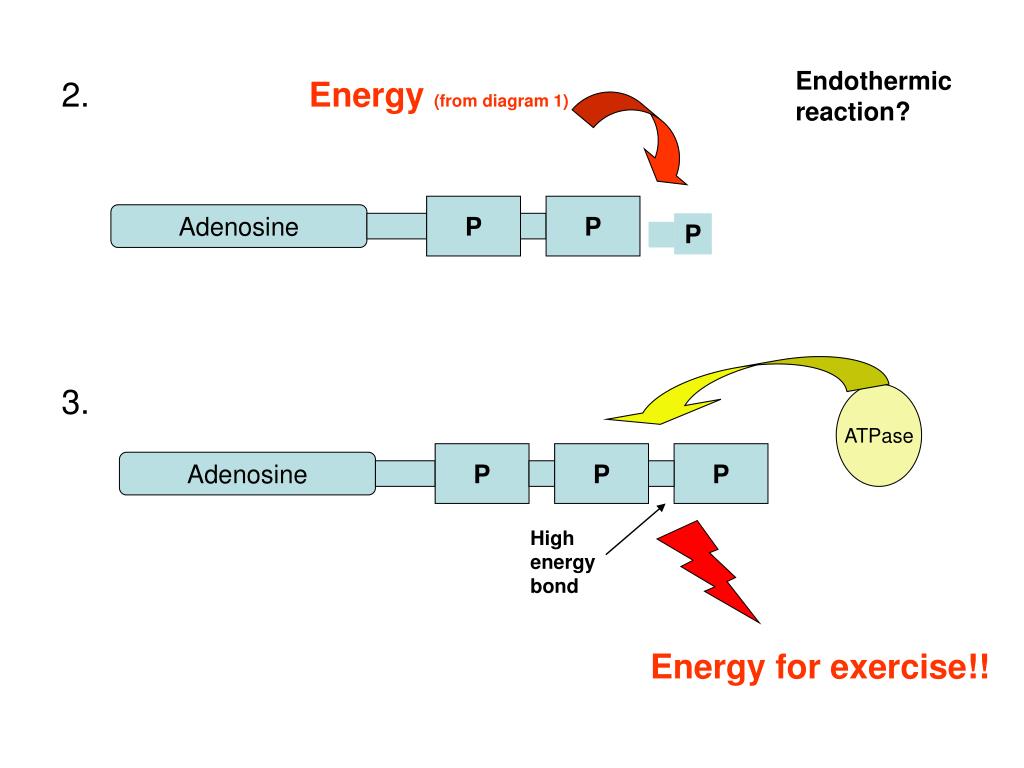 2.

Energy (from diagram 1)

Endothermic reaction?

Adenosine

P

P

P

3.

ATPase

Adenosine

P

P

P

High energy bond

Energy for exercise!!